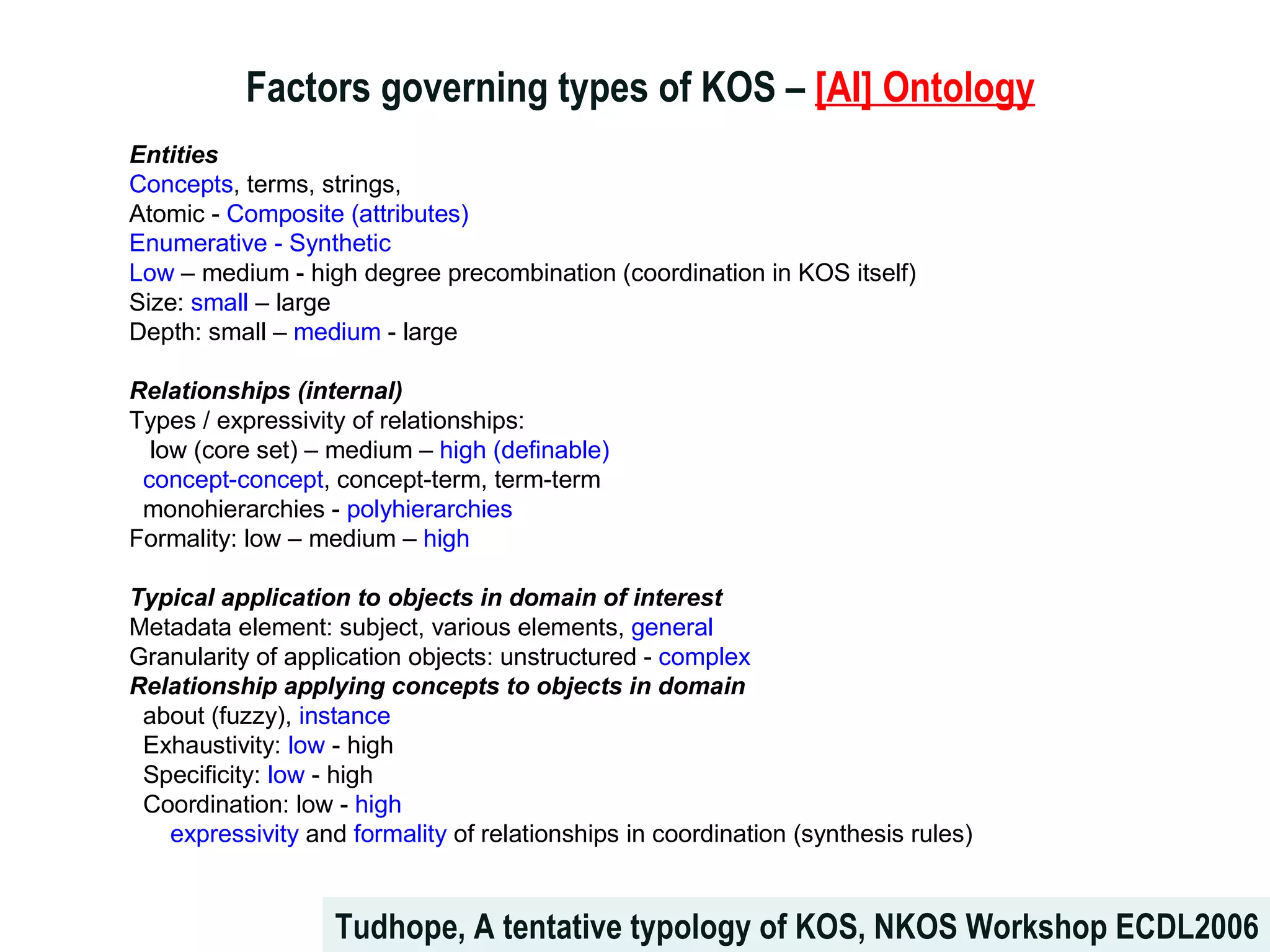 Factors governing types of KOS – [AI] Ontology

Entities
Concepts, terms, strings,
Atomic - Composite (attributes)
Enumerative - Synthetic
Low – medium - high degree precombination (coordination in KOS itself)
Size: small – large
Depth: small – medium - large

Relationships (internal)
Types / expressivity of relationships:
low (core set) – medium – high (definable)
concept-concept, concept-term, term-term
monohierarchies - polyhierarchies
Formality: low – medium – high

Typical application to objects in domain of interest
Metadata element: subject, various elements, general
Granularity of application objects: unstructured - complex
Relationship applying concepts to objects in domain
about (fuzzy), instance
Exhaustivity: low - high
Specificity: low - high
Coordination: low - high
expressivity and formality of relationships in coordination (synthesis rules)

Tudhope, A tentative typology of KOS, NKOS Workshop ECDL2006